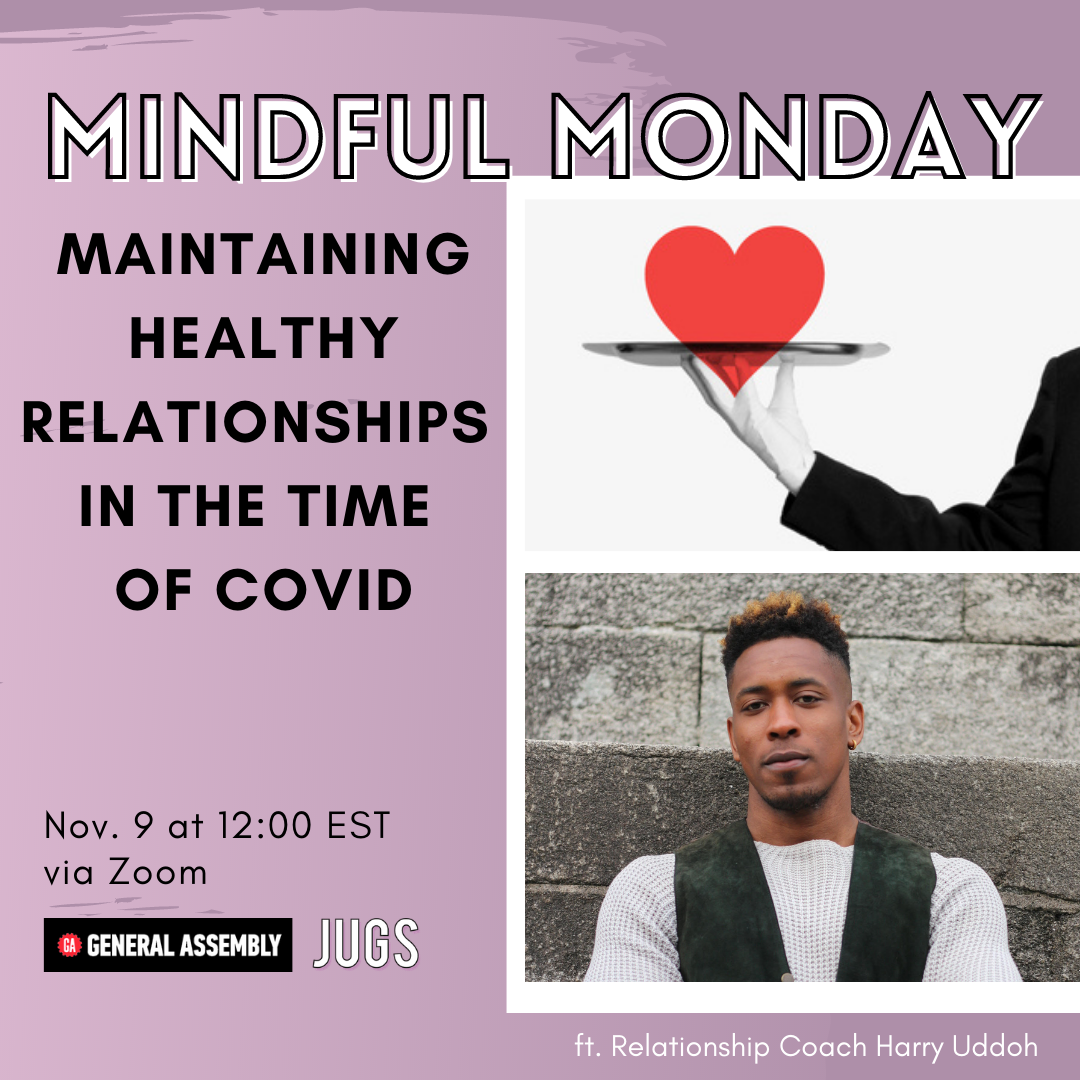 MINDFUL MONDAY

MAINTAINING HEALTHY RELATIONSHIPS IN THE TIME OF COVID

Nov. 9 at 12:00 EST via Zoom

GA GENERAL ASSEMBLY JUGS

ft. Relationship Coach Harry Uddoh